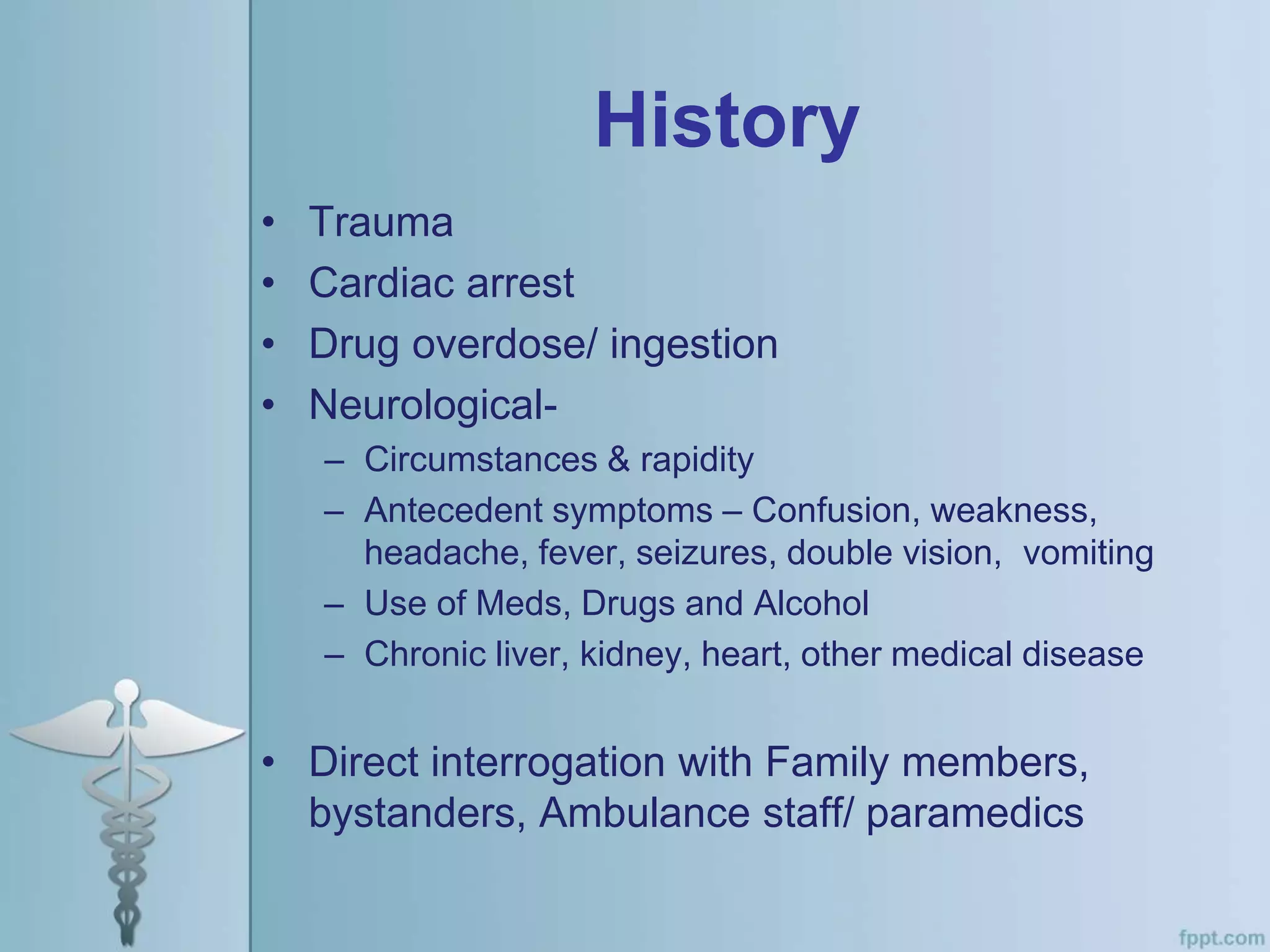 History

• Trauma
• Cardiac arrest
• Drug overdose/ ingestion
• Neurological-
  – Circumstances & rapidity
  – Antecedent symptoms – Confusion, weakness, headache, fever, seizures, double vision, vomiting
  – Use of Meds, Drugs and Alcohol
  – Chronic liver, kidney, heart, other medical disease

• Direct interrogation with Family members, bystanders, Ambulance staff/ paramedics

fppt.com